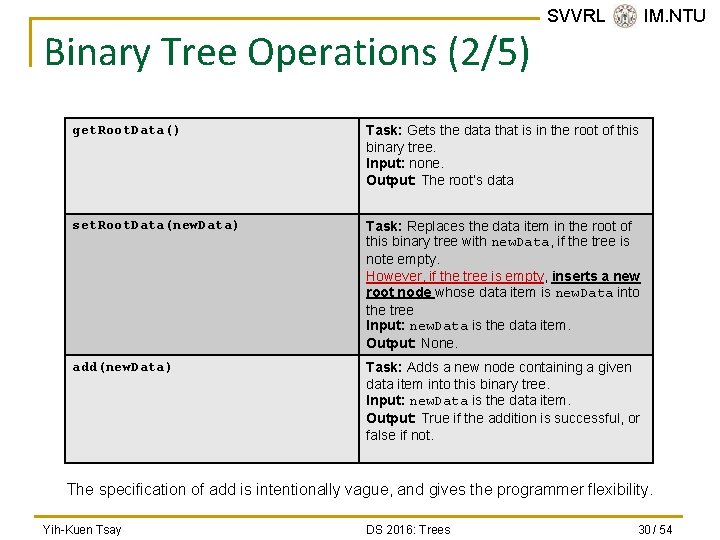 SVVRL IM.NTU

Binary Tree Operations (2/5)

| getRootData() | Task: Gets the data that is in the root of this binary tree. Input: none. Output: The root's data |
|---|---|
| setRootData(newData) | Task: Replaces the data item in the root of this binary tree with newData, if the tree is note empty. However, if the tree is empty, inserts a new root node whose data item is newData into the tree Input: newData is the data item. Output: None. |
| add(newData) | Task: Adds a new node containing a given data item into this binary tree. Input: newData is the data item. Output: True if the addition is successful, or false if not. |

The specification of add is intentionally vague, and gives the programmer flexibility.

Yih-Kuen Tsay DS 2016: Trees 30 / 54